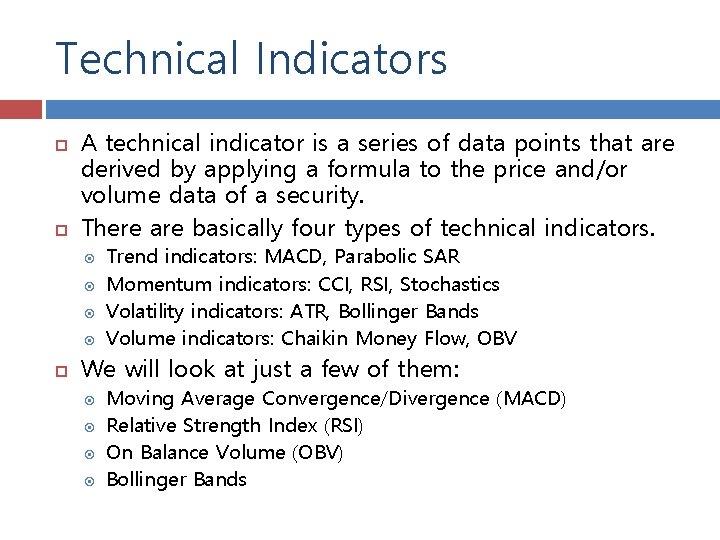 Technical Indicators

A technical indicator is a series of data points that are derived by applying a formula to the price and/or volume data of a security.

There are basically four types of technical indicators.

Trend indicators: MACD, Parabolic SAR

Momentum indicators: CCI, RSI, Stochastics

Volatility indicators: ATR, Bollinger Bands

Volume indicators: Chaikin Money Flow, OBV

We will look at just a few of them:

Moving Average Convergence/Divergence (MACD)

Relative Strength Index (RSI)

On Balance Volume (OBV)

Bollinger Bands